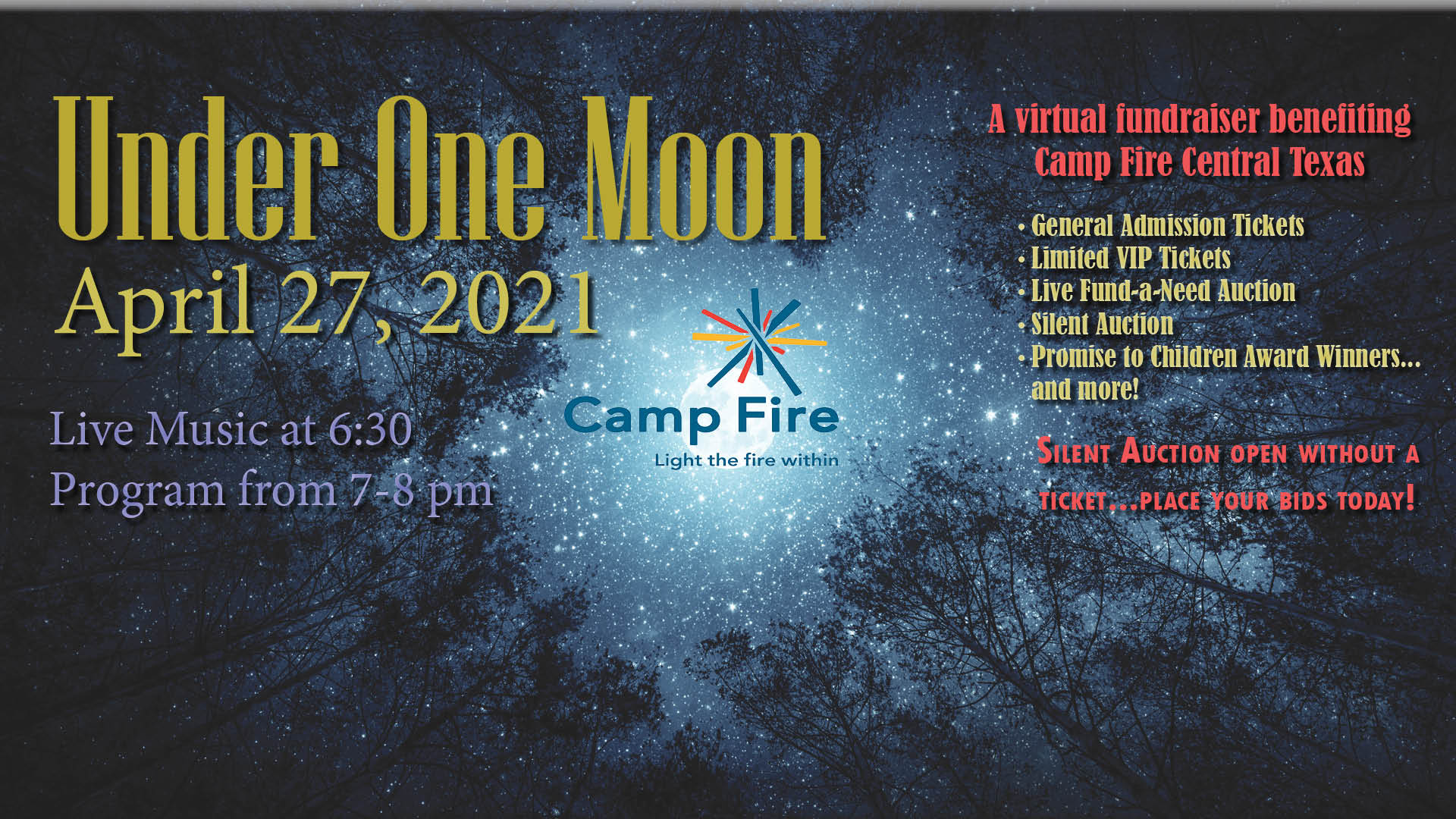 Under One Moon
April 27, 2021

Live Music at 6:30
Program from 7-8 pm

Camp Fire
Light the fire within

A virtual fundraiser benefiting
Camp Fire Central Texas

• General Admission Tickets
• Limited VIP Tickets
• Live Fund-a-Need Auction
• Silent Auction
• Promise to Children Award Winners... and more!

Silent Auction open without a ticket...place your bids today!